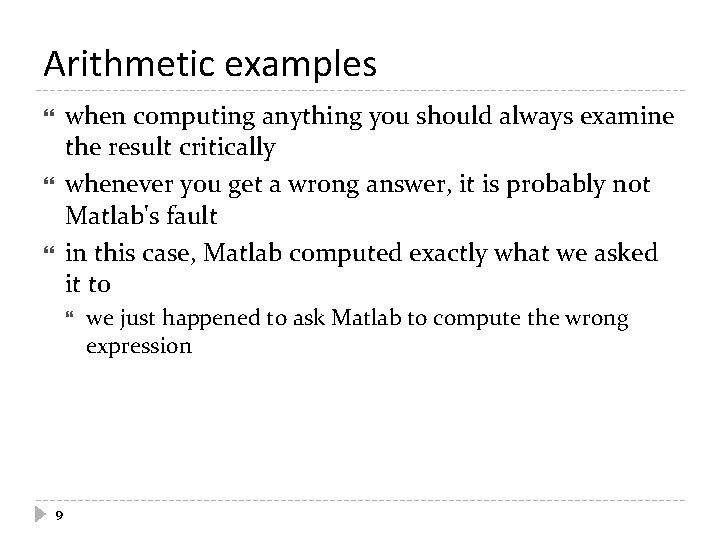 Arithmetic examples

- when computing anything you should always examine the result critically
- whenever you get a wrong answer, it is probably not Matlab's fault
- in this case, Matlab computed exactly what we asked it to
  - we just happened to ask Matlab to compute the wrong expression

9